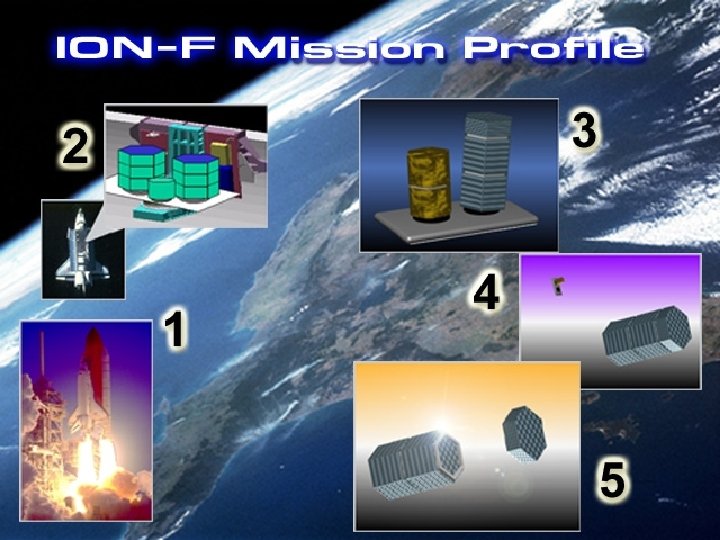 ION-F Mission Profile

2

3

4

1

5